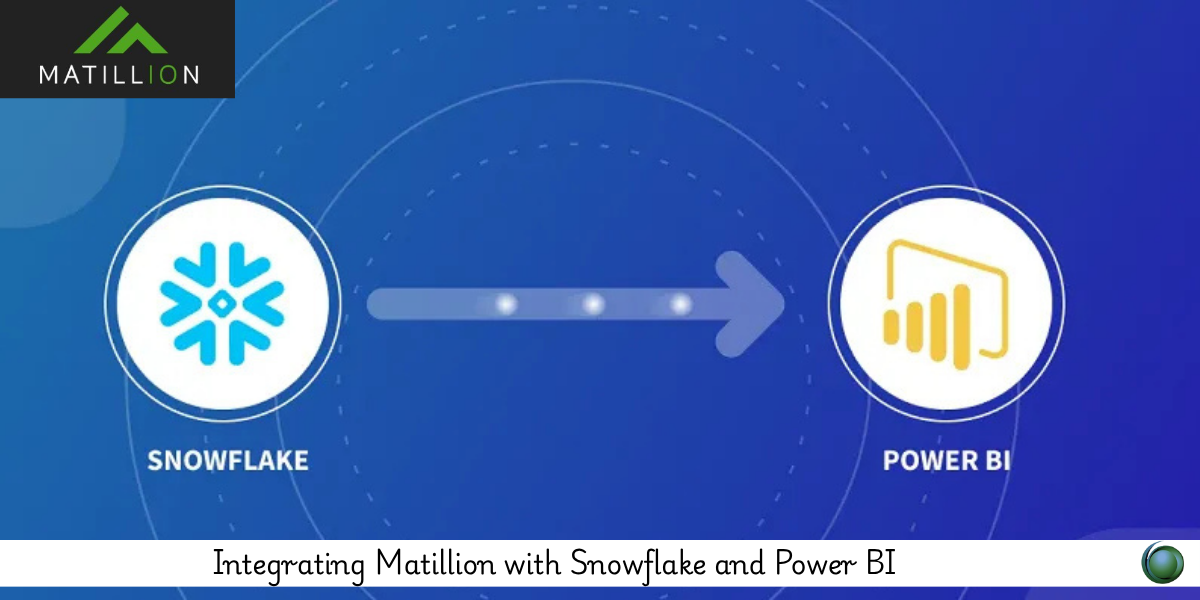 MATILLION

SNOWFLAKE

POWER BI

Integrating Matillion with Snowflake and Power BI